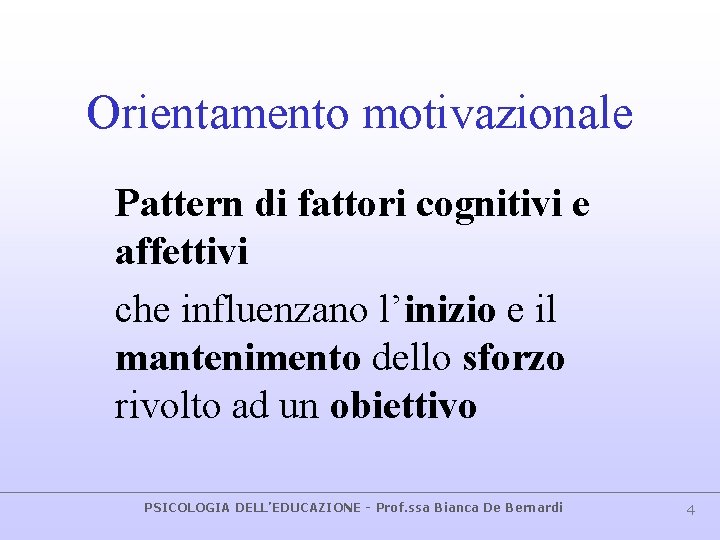 Orientamento motivazionale

Pattern di fattori cognitivi e affettivi

che influenzano l'inizio e il mantenimento dello sforzo rivolto ad un obiettivo

PSICOLOGIA DELL'EDUCAZIONE - Prof.ssa Bianca De Bernardi

4